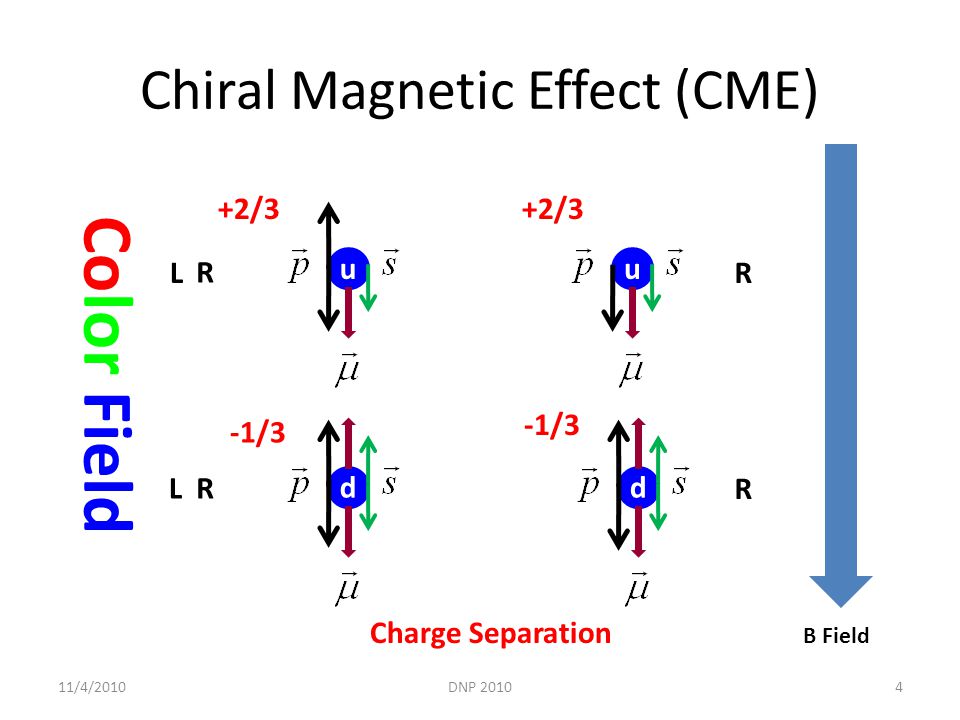 Chiral Magnetic Effect (CME)

Color Field

+2/3

L R

$\vec{p}$ u $\vec{s}$

$\vec{\mu}$

+2/3

$\vec{p}$ u $\vec{s}$

R

$\vec{\mu}$

-1/3

L R

$\vec{p}$ d $\vec{s}$

$\vec{\mu}$

-1/3

$\vec{p}$ d $\vec{s}$

R

$\vec{\mu}$

Charge Separation

B Field

11/4/2010

DNP 2010

4